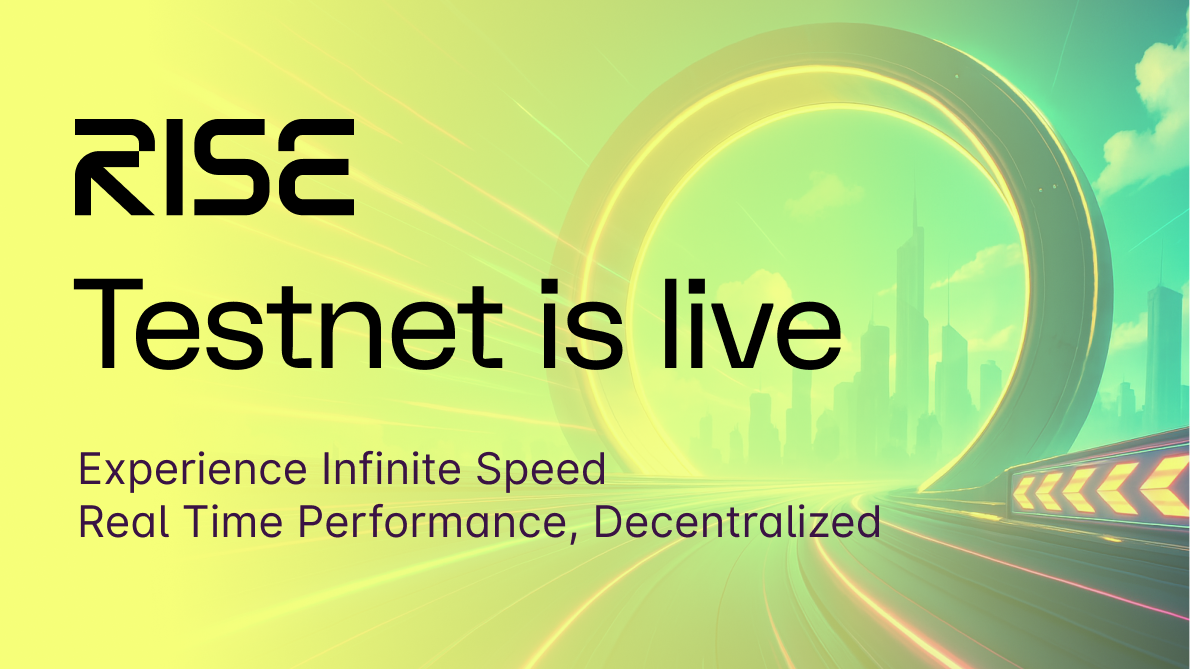 RISE

Testnet is live

Experience Infinite Speed
Real Time Performance, Decentralized